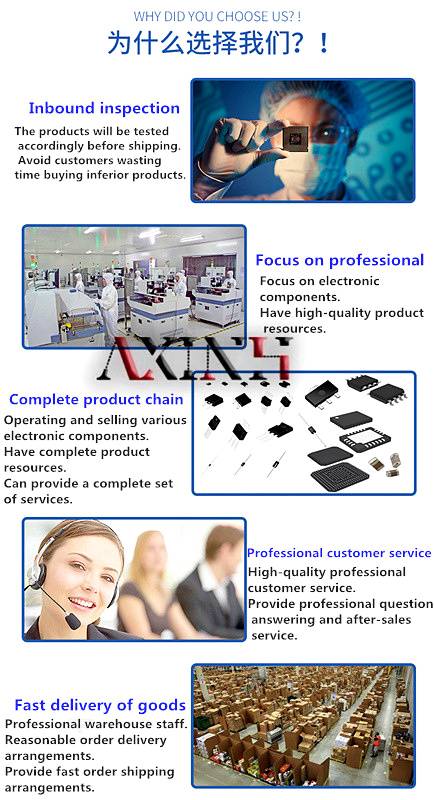 WHY DID YOU CHOOSE US? !
为什么选择我们？！

Inbound inspection
The products will be tested accordingly before shipping. Avoid customers wasting time buying inferior products.

Focus on professional
Focus on electronic components.
Have high-quality product resources.

AXINH

Complete product chain
Operating and selling various electronic components.
Have complete product resources.
Can provide a complete set of services.

Professional customer service
High-quality professional customer service.
Provide professional question answering and after-sales service.

Fast delivery of goods
Professional warehouse staff.
Reasonable order delivery arrangements.
Provide fast order shipping arrangements.